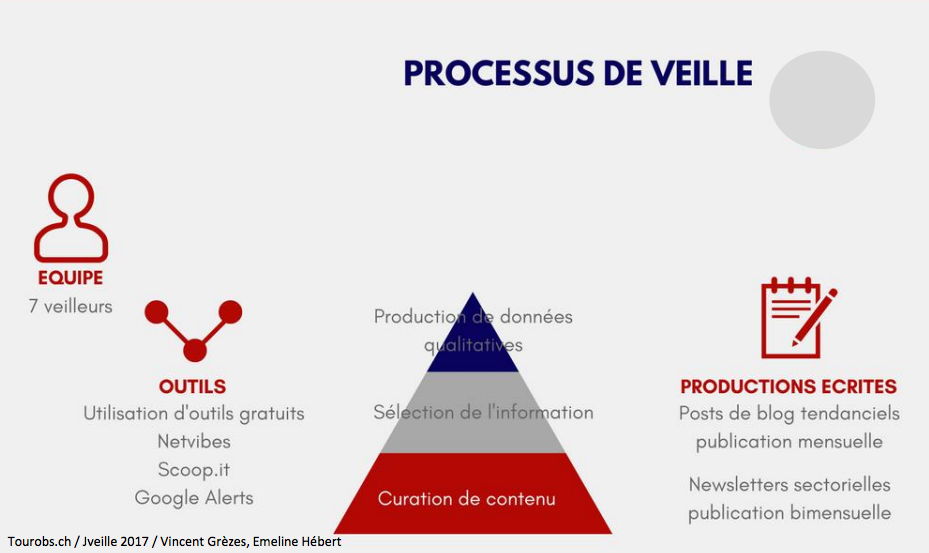 PROCESSUS DE VEILLE

EQUIPE
7 veilleurs

OUTILS
Utilisation d'outils gratuits
Netvibes
Scoop.it
Google Alerts

Production de données qualitatives

Sélection de l'information

Curation de contenu

PRODUCTIONS ECRITES
Posts de blog tendanciels
publication mensuelle

Newsletters sectorielles
publication bimensuelle

Tourobs.ch / Jveille 2017 / Vincent Grèzes, Emeline Hébert